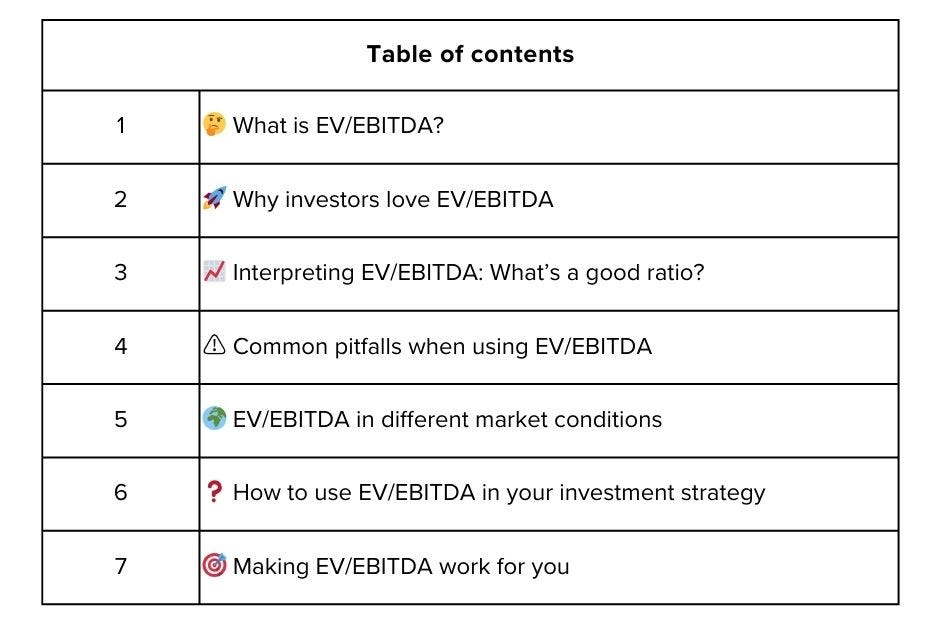 | Table of contents | |
|---|---|
| 1 | 🤔 What is EV/EBITDA? |
| 2 | 🚀 Why investors love EV/EBITDA |
| 3 | 📈 Interpreting EV/EBITDA: What's a good ratio? |
| 4 | ⚠ Common pitfalls when using EV/EBITDA |
| 5 | 🌍 EV/EBITDA in different market conditions |
| 6 | ❓ How to use EV/EBITDA in your investment strategy |
| 7 | 🎯 Making EV/EBITDA work for you |